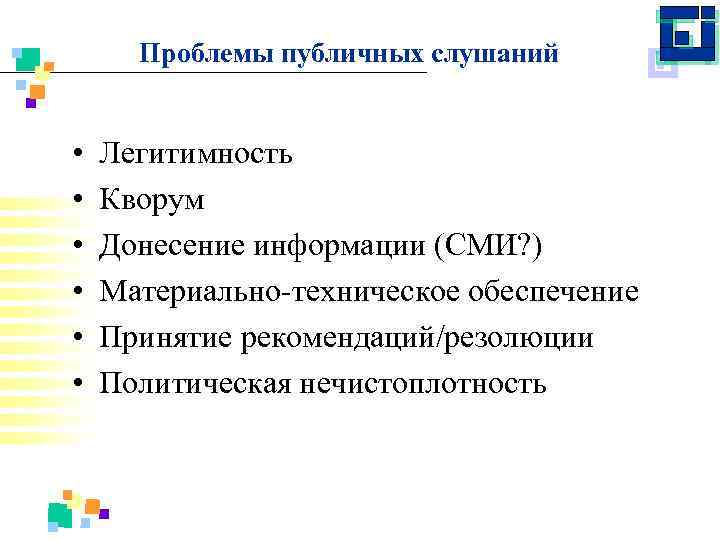 Проблемы публичных слушаний

• Легитимность
• Кворум
• Донесение информации (СМИ?)
• Материально-техническое обеспечение
• Принятие рекомендаций/резолюции
• Политическая нечистоплотность